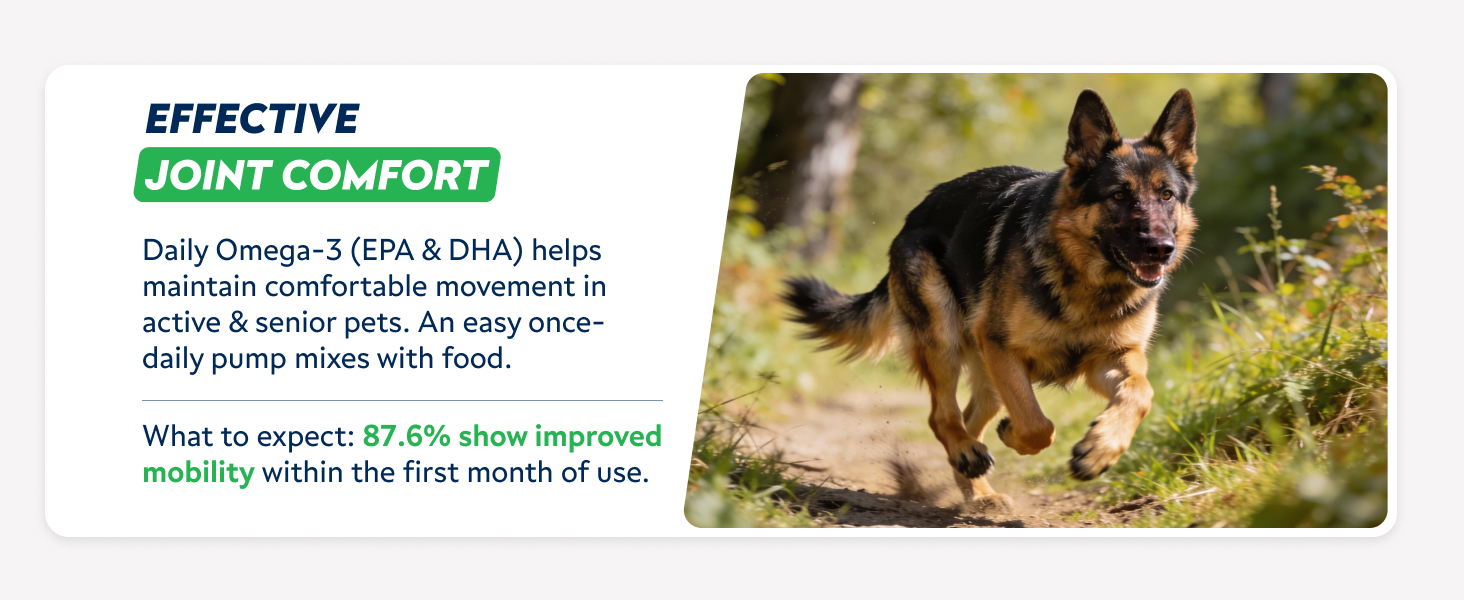 EFFECTIVE
JOINT COMFORT

Daily Omega-3 (EPA & DHA) helps maintain comfortable movement in active & senior pets. An easy once-daily pump mixes with food.

What to expect: 87.6% show improved mobility within the first month of use.